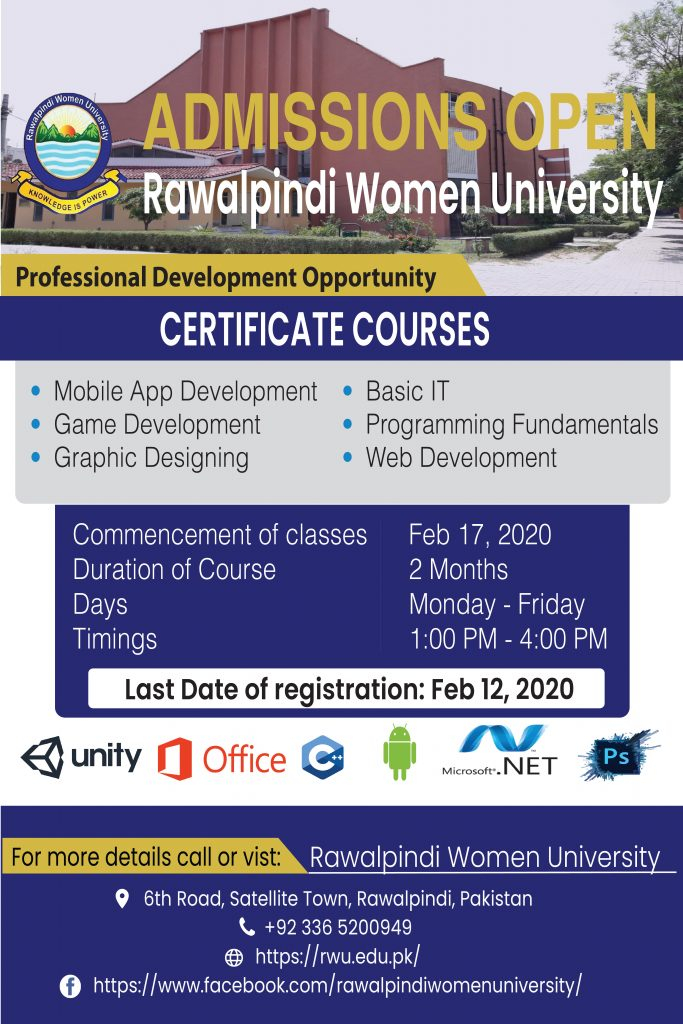 Rawalpindi Women University
KNOWLEDGE IS POWER

ADMISSIONS OPEN
Rawalpindi Women University

Professional Development Opportunity

CERTIFICATE COURSES

• Mobile App Development
• Game Development
• Graphic Designing
• Basic IT
• Programming Fundamentals
• Web Development

| Commencement of classes | Feb 17, 2020 |
|---|---|
| Duration of Course | 2 Months |
| Days | Monday - Friday |
| Timings | 1:00 PM - 4:00 PM |

Last Date of registration: Feb 12, 2020

unity Office C++ Microsoft® .NET Ps

For more details call or vist: Rawalpindi Women University

6th Road, Satellite Town, Rawalpindi, Pakistan
+92 336 5200949
https://rwu.edu.pk/
https://www.facebook.com/rawalpindiwomenuniversity/